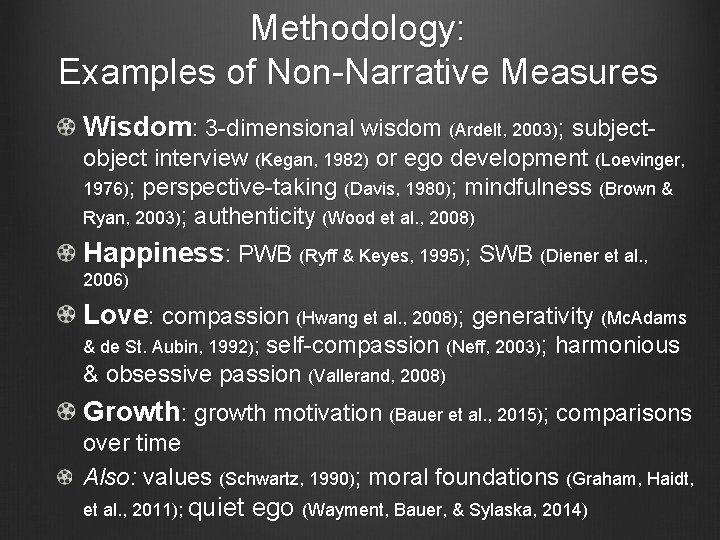 Methodology:
Examples of Non-Narrative Measures

Wisdom: 3-dimensional wisdom (Ardelt, 2003); subject-object interview (Kegan, 1982) or ego development (Loevinger, 1976); perspective-taking (Davis, 1980); mindfulness (Brown & Ryan, 2003); authenticity (Wood et al., 2008)

Happiness: PWB (Ryff & Keyes, 1995); SWB (Diener et al., 2006)

Love: compassion (Hwang et al., 2008); generativity (McAdams & de St. Aubin, 1992); self-compassion (Neff, 2003); harmonious & obsessive passion (Vallerand, 2008)

Growth: growth motivation (Bauer et al., 2015); comparisons over time

Also: values (Schwartz, 1990); moral foundations (Graham, Haidt, et al., 2011); quiet ego (Wayment, Bauer, & Sylaska, 2014)